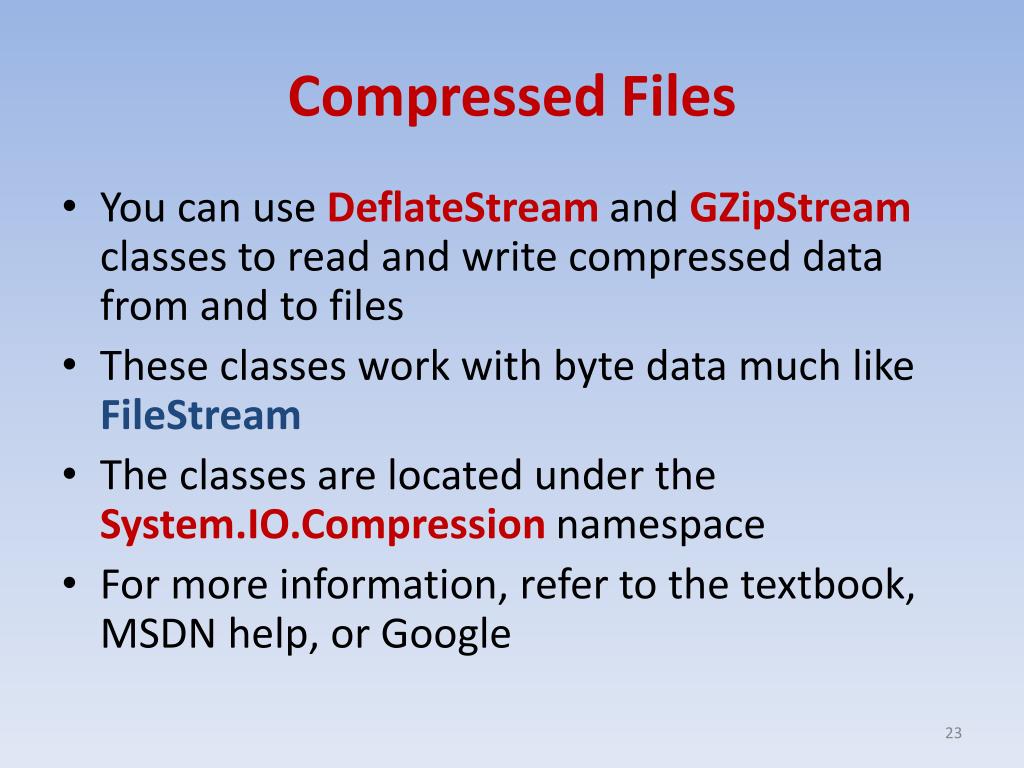 Compressed Files

• You can use DeflateStream and GZipStream classes to read and write compressed data from and to files
• These classes work with byte data much like FileStream
• The classes are located under the System.IO.Compression namespace
• For more information, refer to the textbook, MSDN help, or Google

23